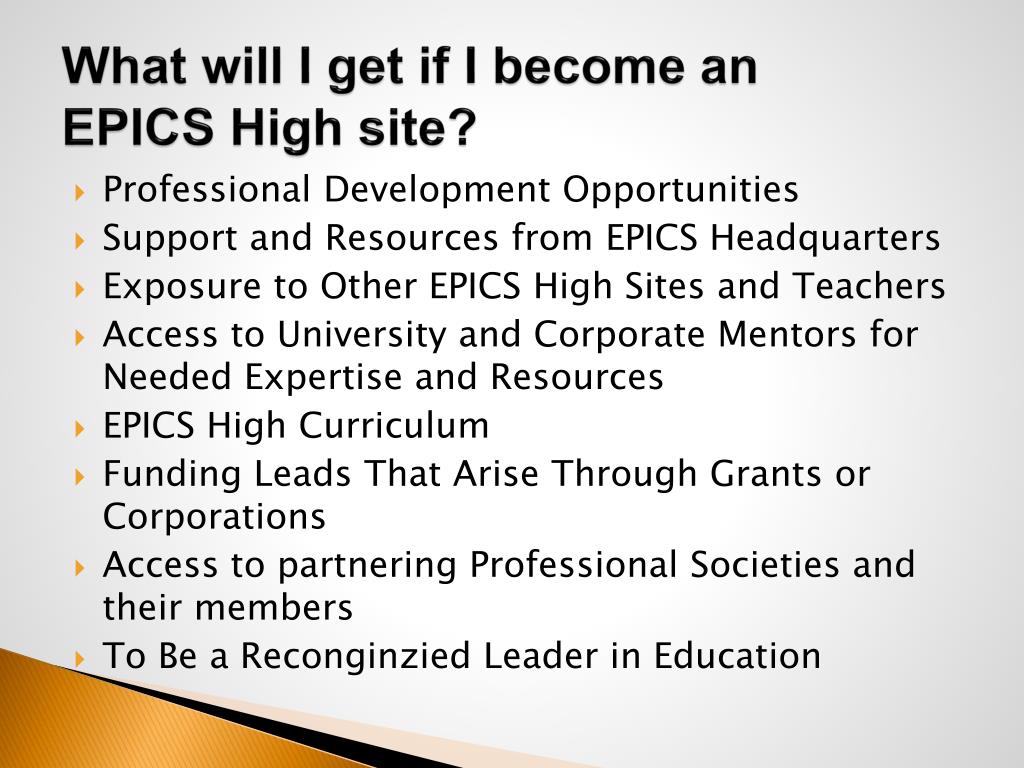 What will I get if I become an EPICS High site?

Professional Development Opportunities
Support and Resources from EPICS Headquarters
Exposure to Other EPICS High Sites and Teachers
Access to University and Corporate Mentors for Needed Expertise and Resources
EPICS High Curriculum
Funding Leads That Arise Through Grants or Corporations
Access to partnering Professional Societies and their members
To Be a Reconginzied Leader in Education